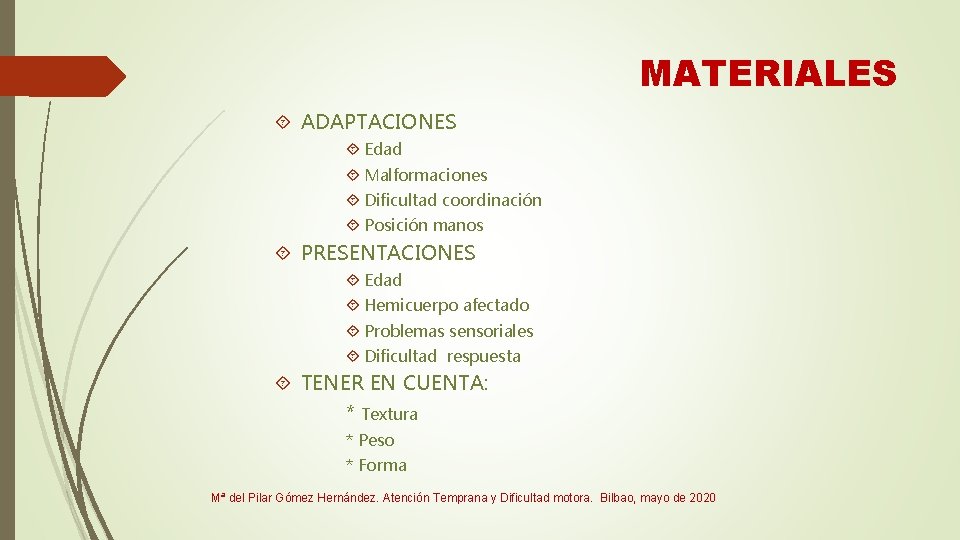 MATERIALES

ADAPTACIONES

Edad

Malformaciones

Dificultad coordinación

Posición manos

PRESENTACIONES

Edad

Hemicuerpo afectado

Problemas sensoriales

Dificultad respuesta

TENER EN CUENTA:

* Textura

* Peso

* Forma

Mª del Pilar Gómez Hernández. Atención Temprana y Dificultad motora. Bilbao, mayo de 2020